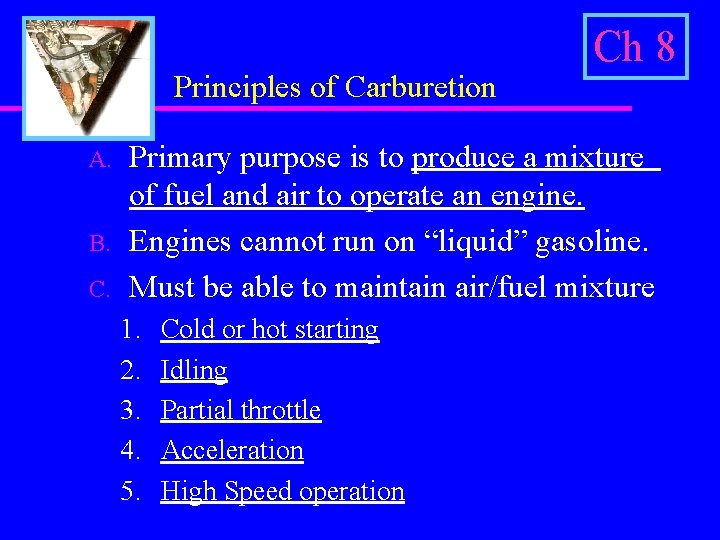 Ch 8

Principles of Carburetion

A. Primary purpose is to produce a mixture of fuel and air to operate an engine.

B. Engines cannot run on “liquid” gasoline.

C. Must be able to maintain air/fuel mixture

1. Cold or hot starting
2. Idling
3. Partial throttle
4. Acceleration
5. High Speed operation